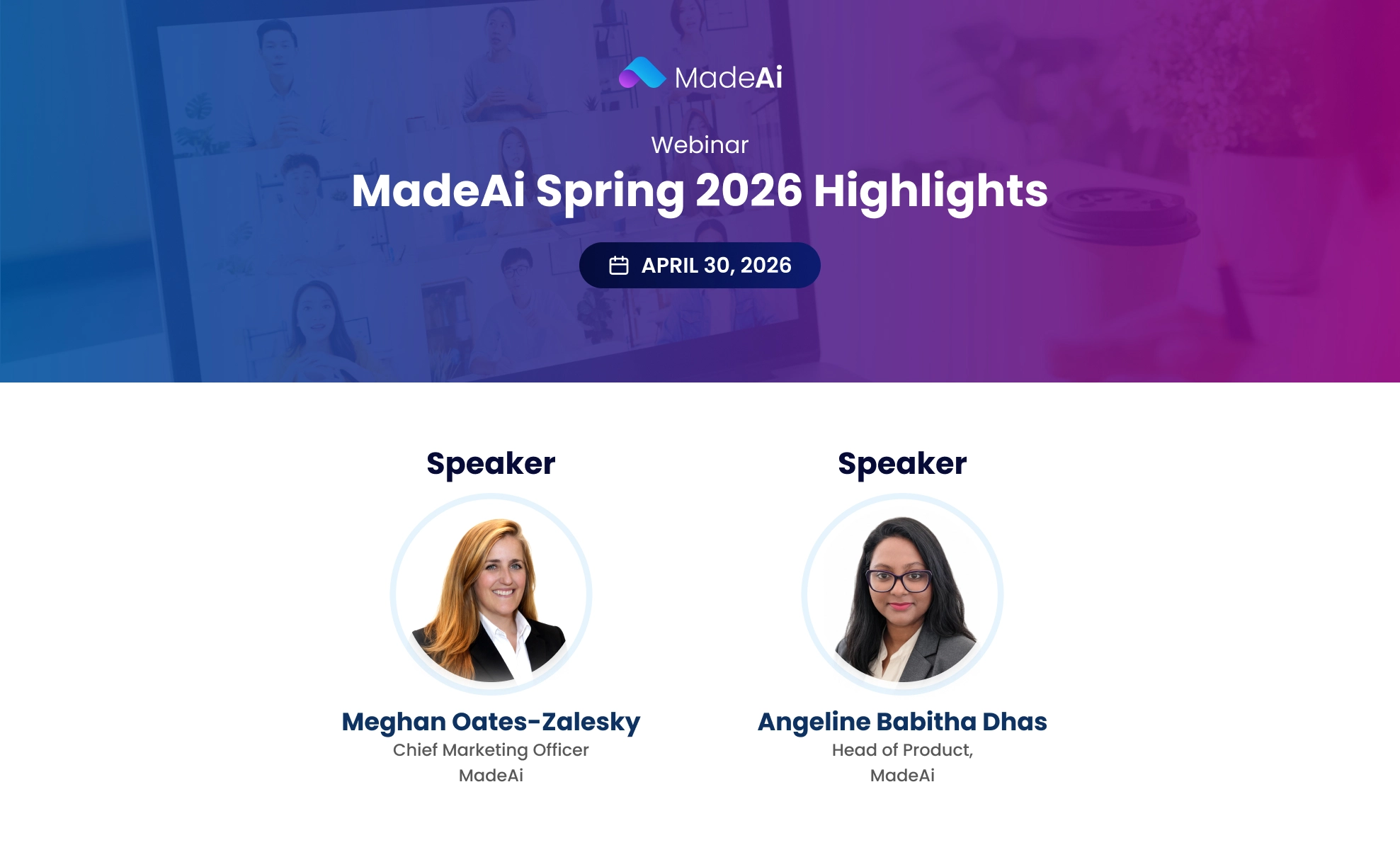 MadeAi

Webinar

MadeAi Spring 2026 Highlights

APRIL 30, 2026

Speaker

Meghan Oates-Zalesky
Chief Marketing Officer
MadeAi

Speaker

Angeline Babitha Dhas
Head of Product,
MadeAi